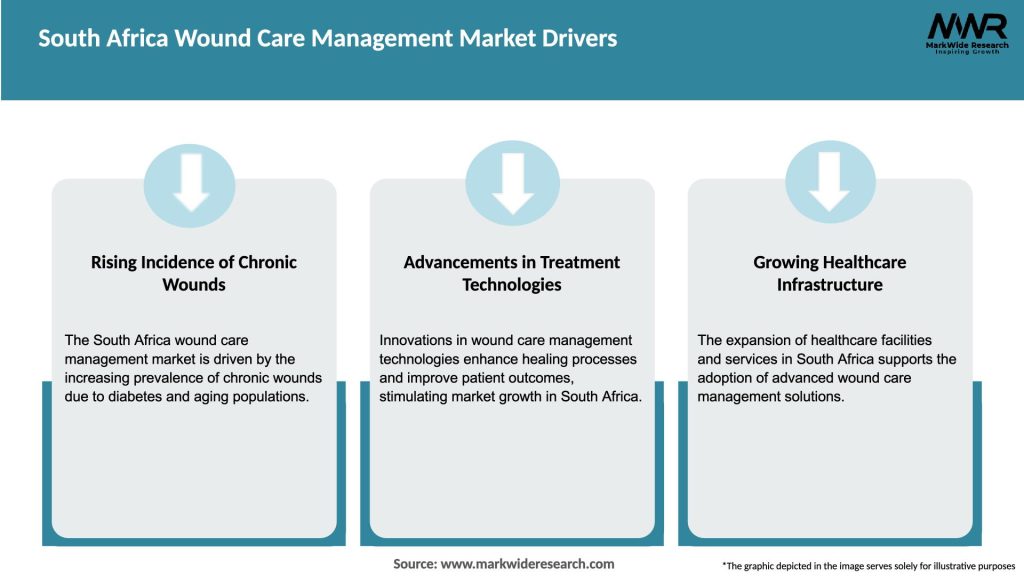 South Africa Wound Care Management Market Drivers

MWR
MarkWide Research
Inspiring Growth

Rising Incidence of Chronic Wounds

The South Africa wound care management market is driven by the increasing prevalence of chronic wounds due to diabetes and aging populations.

Advancements in Treatment Technologies

Innovations in wound care management technologies enhance healing processes and improve patient outcomes, stimulating market growth in South Africa.

Growing Healthcare Infrastructure

The expansion of healthcare facilities and services in South Africa supports the adoption of advanced wound care management solutions.

Source: www.markwideresearch.com

*The graphic depicted in the image serves solely for illustrative purposes